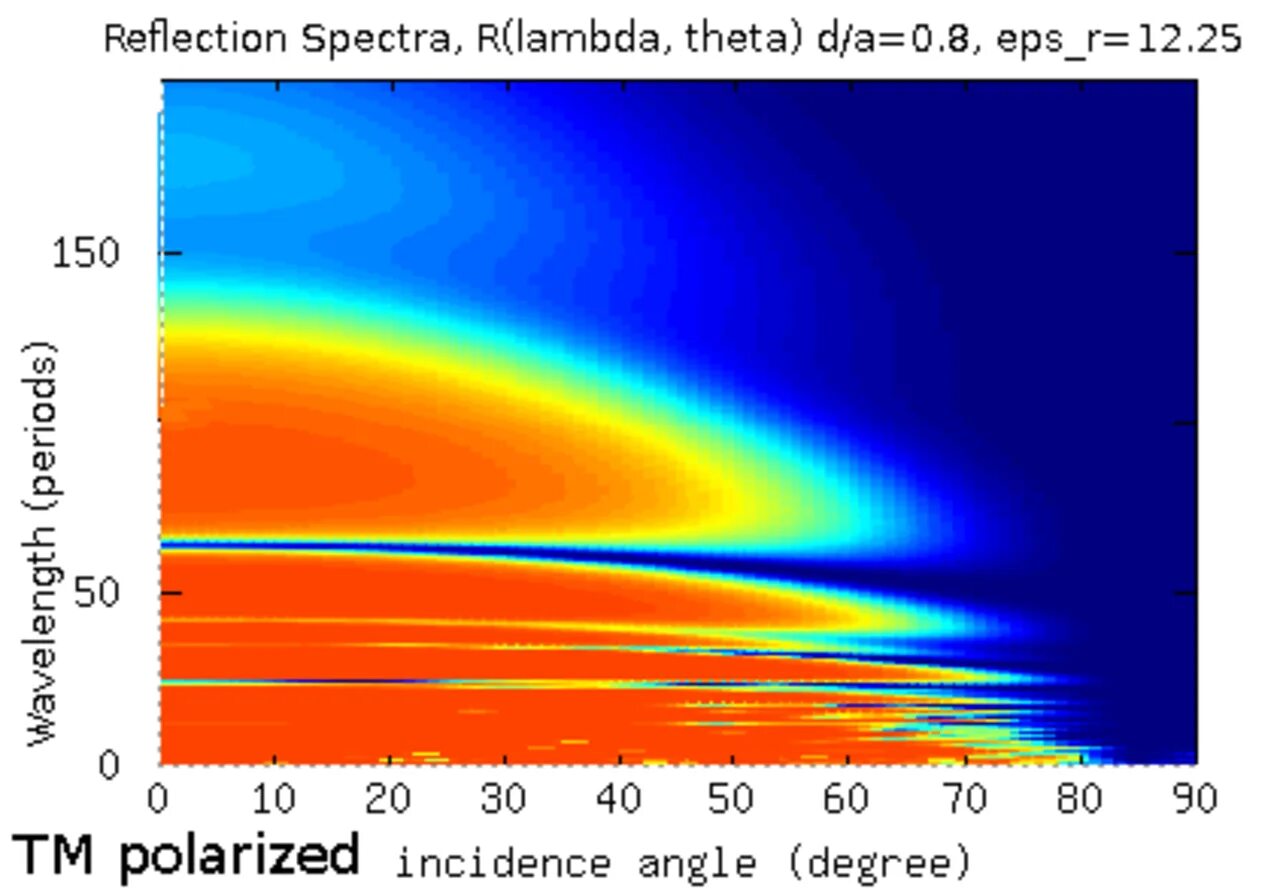 Reflection Spectra, R(lambda, theta) d/a=0.8, eps_r=12.25

Wavelength (periods)

150
50
0

0 10 20 30 40 50 60 70 80 90

TM polarized incidence angle (degree)